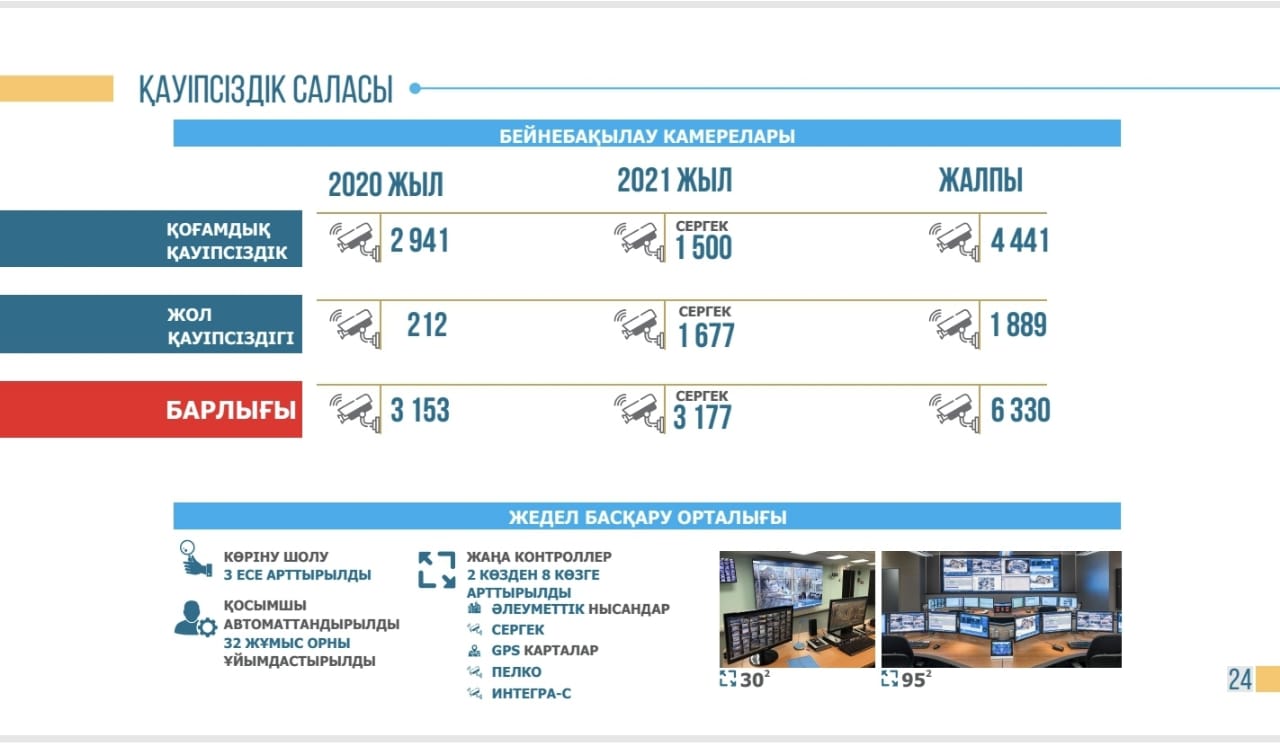 ҚАУІПСІЗДІК САЛАСЫ

БЕЙНЕБАҚЫЛАУ КАМЕРЕЛАРЫ

| | 2020 ЖЫЛ | 2021 ЖЫЛ | ЖАЛПЫ |
|---|---|---|---|
| ҚОҒАМДЫҚ ҚАУІПСІЗДІК | 2 941 | СЕРГЕК 1 500 | 4 441 |
| ЖОЛ ҚАУІПСІЗДІГІ | 212 | СЕРГЕК 1 677 | 1 889 |
| БАРЛЫҒЫ | 3 153 | СЕРГЕК 3 177 | 6 330 |

ЖЕДЕЛ БАСҚАРУ ОРТАЛЫҒЫ

КӨРІНУ ШОЛУ
3 ЕСЕ АРТТЫРЫЛДЫ

ҚОСЫМШЫ АВТОМАТТАНДЫРЫЛДЫ
32 ЖҰМЫС ОРНЫ
ҰЙЫМДАСТЫРЫЛДЫ

ЖАҢА КОНТРОЛЛЕР
2 КӨЗДЕН 8 КӨЗГЕ АРТТЫРЫЛДЫ
ӘЛЕУМЕТТІК НЫСАНДАР
СЕРГЕК
GPS КАРТАЛАР
ПЕЛКО
ИНТЕГРА-С

$30^2$

$95^2$

24